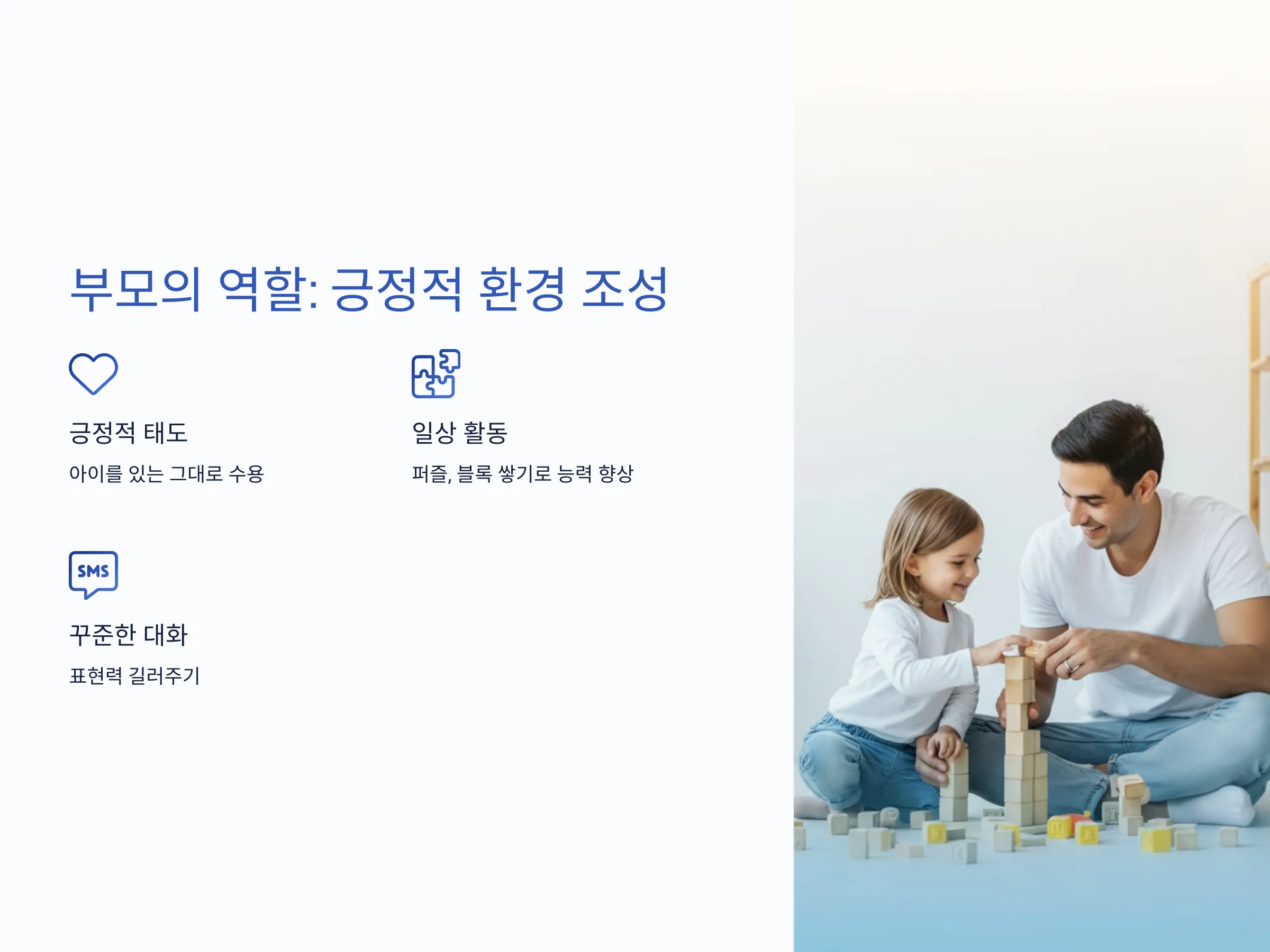 부모의 역할: 긍정적 환경 조성

긍정적 태도

아이를 있는 그대로 수용

일상 활동

퍼즐, 블록 쌓기로 능력 향상

SMS

꾸준한 대화

표현력 길러주기